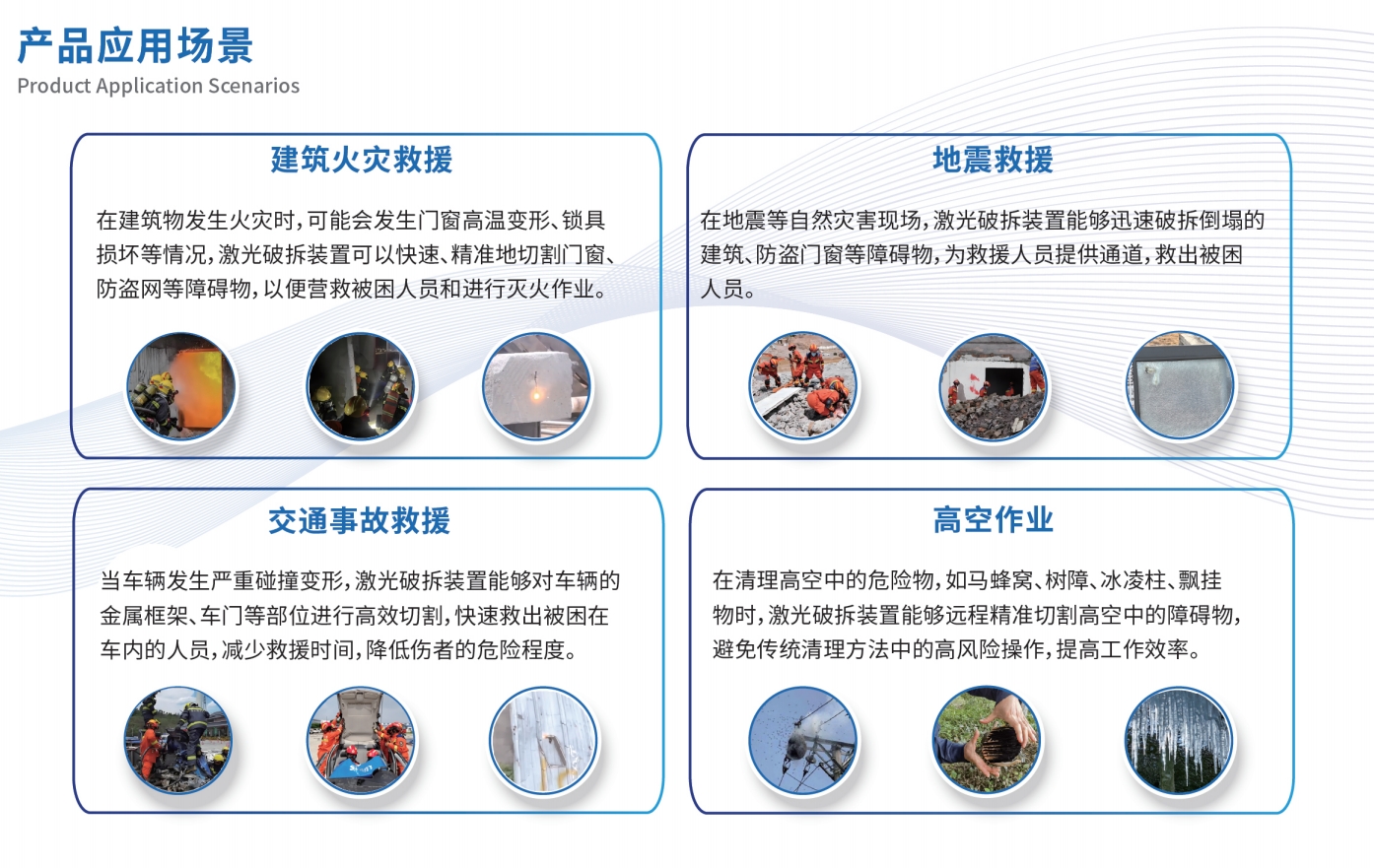 产品应用场景
Product Application Scenarios

建筑火灾救援

在建筑物发生火灾时，可能会发生门窗高温变形、锁具损坏等情况，激光破拆装置可以快速、精准地切割门窗、防盗网等障碍物，以便营救被困人员和进行灭火作业。

地震救援

在地震等自然灾害现场，激光破拆装置能够迅速破拆倒塌的建筑、防盗门窗等障碍物，为救援人员提供通道，救出被困人员。

交通事故救援

当车辆发生严重碰撞变形，激光破拆装置能够对车辆的金属框架、车门等部位进行高效切割，快速救出被困在车内的人员，减少救援时间，降低伤者的危险程度。

高空作业

在清理高空中的危险物，如马蜂窝、树障、冰凌柱、飘挂物时，激光破拆装置能够远程精准切割高空中的障碍物，避免传统清理方法中的高风险操作，提高工作效率。